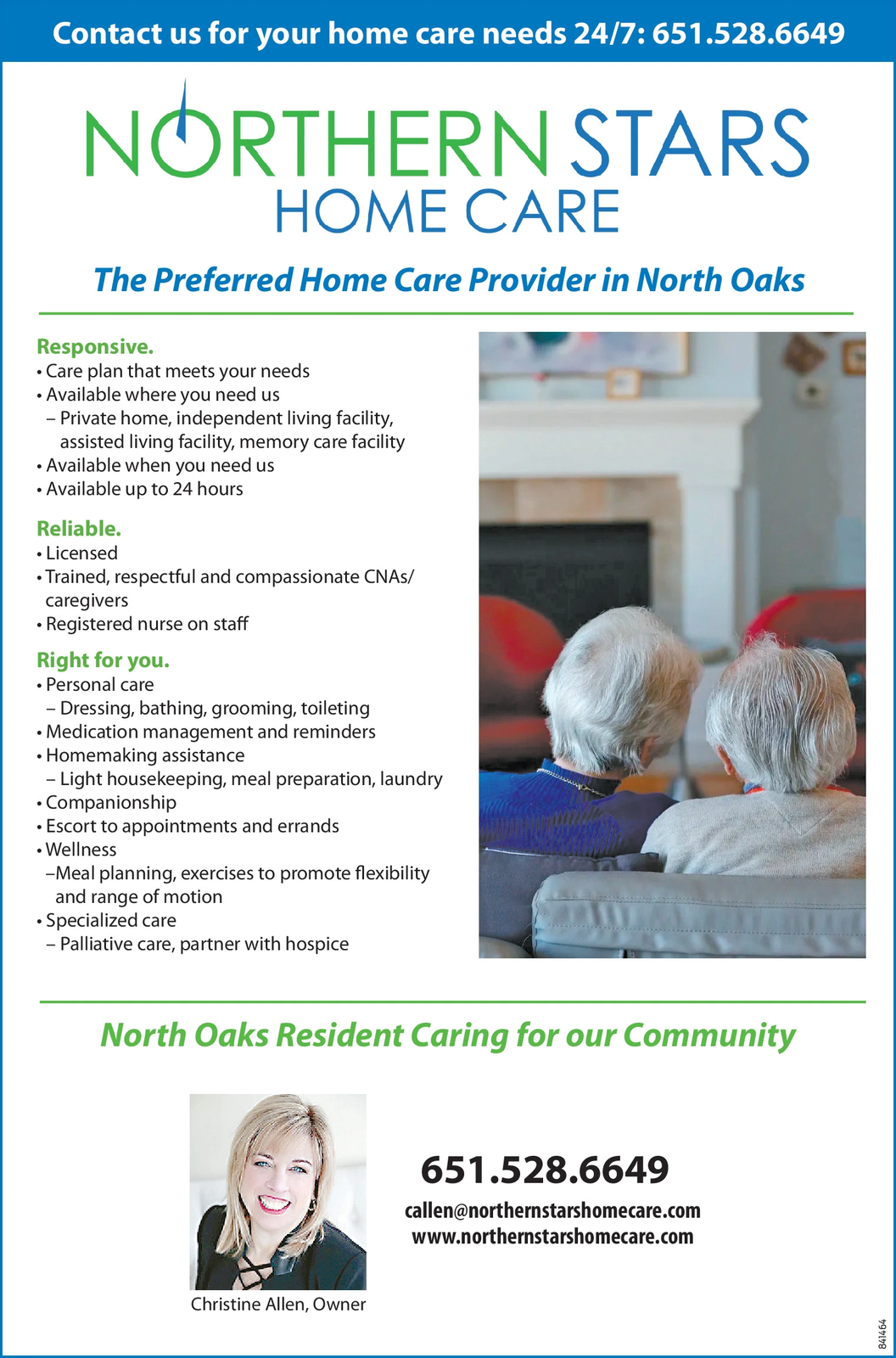 Contact us for your home care needs 24/7: 651.528.6649

NORTHERN STARS
HOME CARE

The Preferred Home Care Provider in North Oaks

Responsive.
• Care plan that meets your needs
• Available where you need us
– Private home, independent living facility, assisted living facility, memory care facility
• Available when you need us
• Available up to 24 hours

Reliable.
• Licensed
• Trained, respectful and compassionate CNAs/ caregivers
• Registered nurse on staff

Right for you.
• Personal care
– Dressing, bathing, grooming, toileting
• Medication management and reminders
• Homemaking assistance
– Light housekeeping, meal preparation, laundry
• Companionship
• Escort to appointments and errands
• Wellness
–Meal planning, exercises to promote flexibility and range of motion
• Specialized care
– Palliative care, partner with hospice

North Oaks Resident Caring for our Community

Christine Allen, Owner

651.528.6649
callen@northernstarshomecare.com
www.northernstarshomecare.com

841464